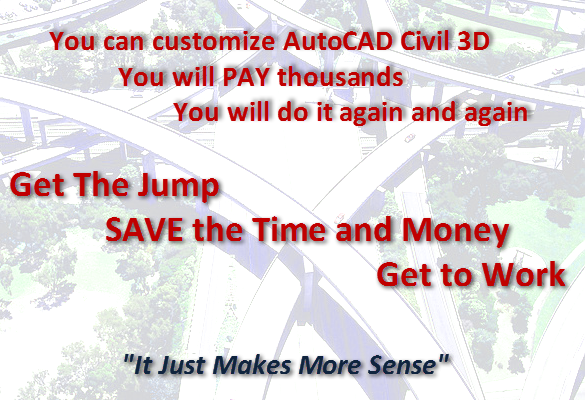 You can customize AutoCAD Civil 3D
You will PAY thousands
You will do it again and again

Get The Jump
SAVE the Time and Money
Get to Work

"It Just Makes More Sense"